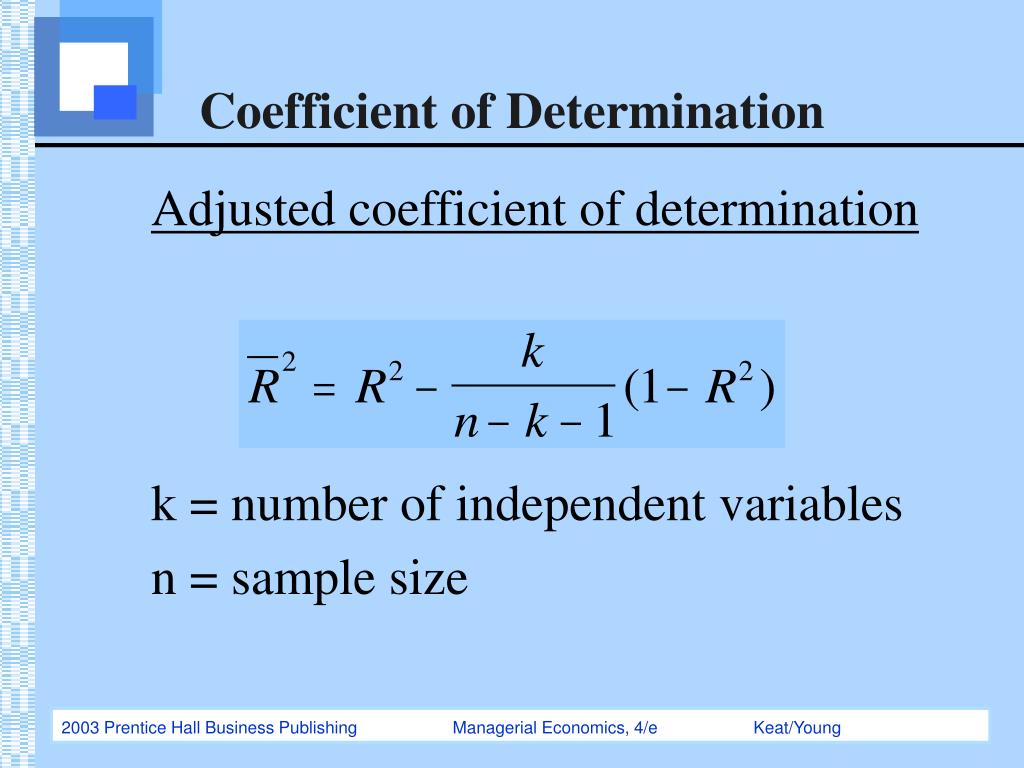 Coefficient of Determination

Adjusted coefficient of determination

$\overline{R}^2 = R^2 - \frac{k}{n-k-1}(1-R^2)$

k = number of independent variables

n = sample size

2003 Prentice Hall Business Publishing Managerial Economics, 4/e Keat/Young